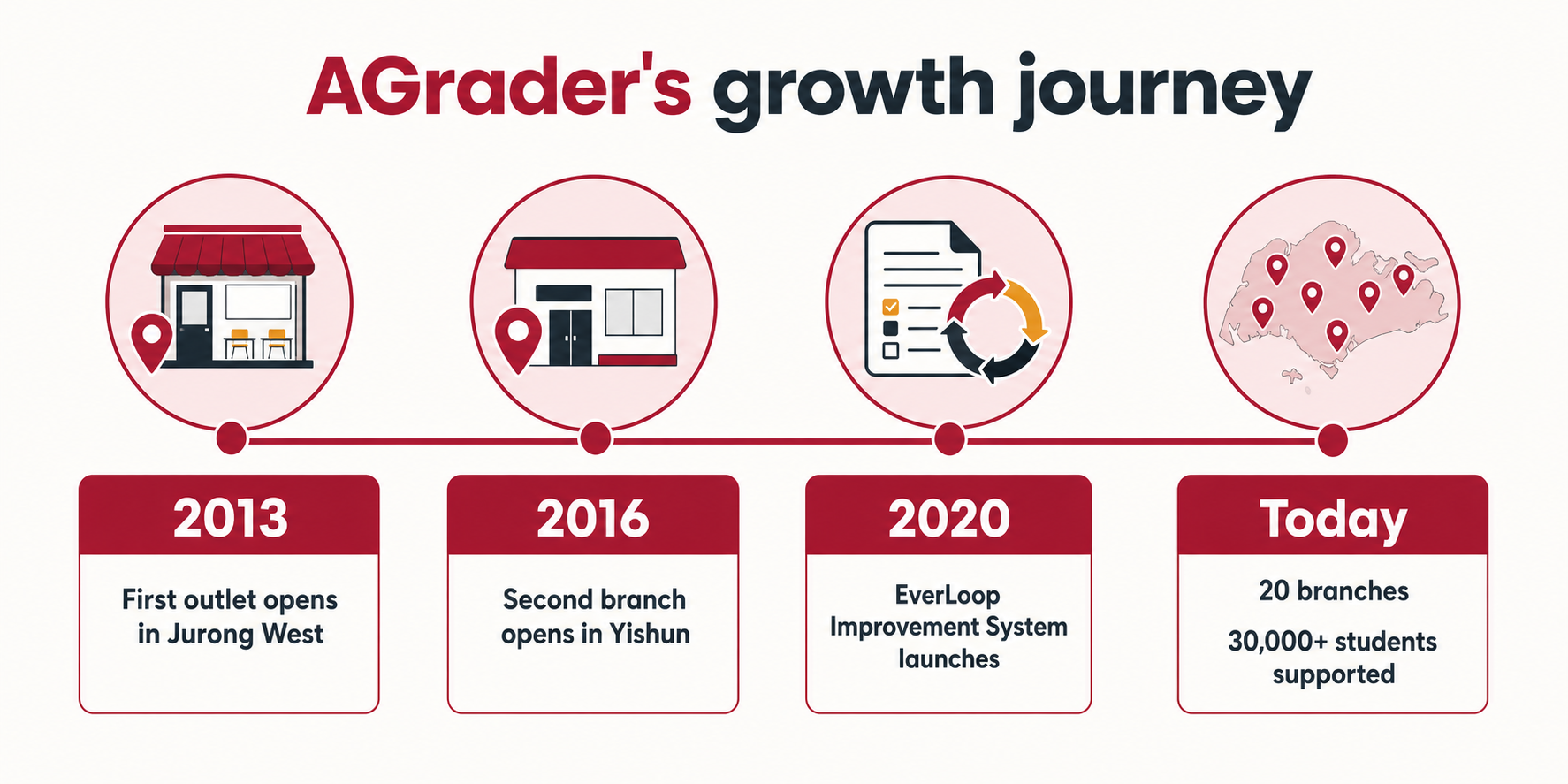 AGrader's growth journey

2013

First outlet opens in Jurong West

2016

Second branch opens in Yishun

2020

EverLoop Improvement System launches

Today

20 branches

30,000+ students supported